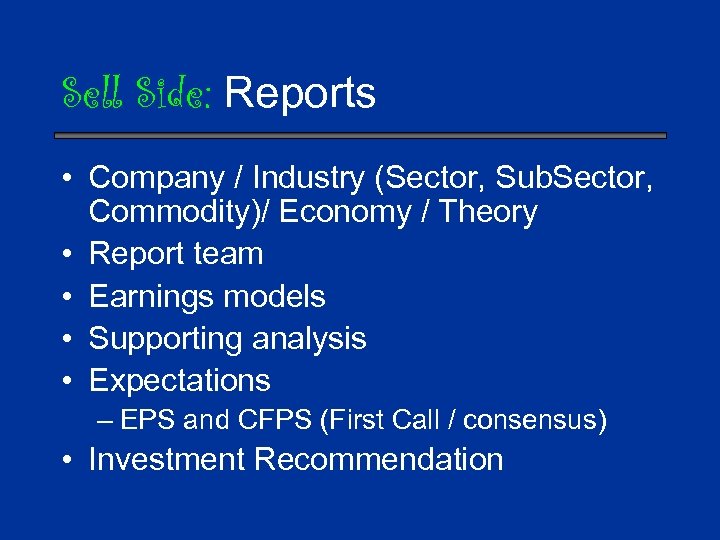 Sell Side: Reports

• Company / Industry (Sector, SubSector, Commodity)/ Economy / Theory
• Report team
• Earnings models
• Supporting analysis
• Expectations
– EPS and CFPS (First Call / consensus)
• Investment Recommendation